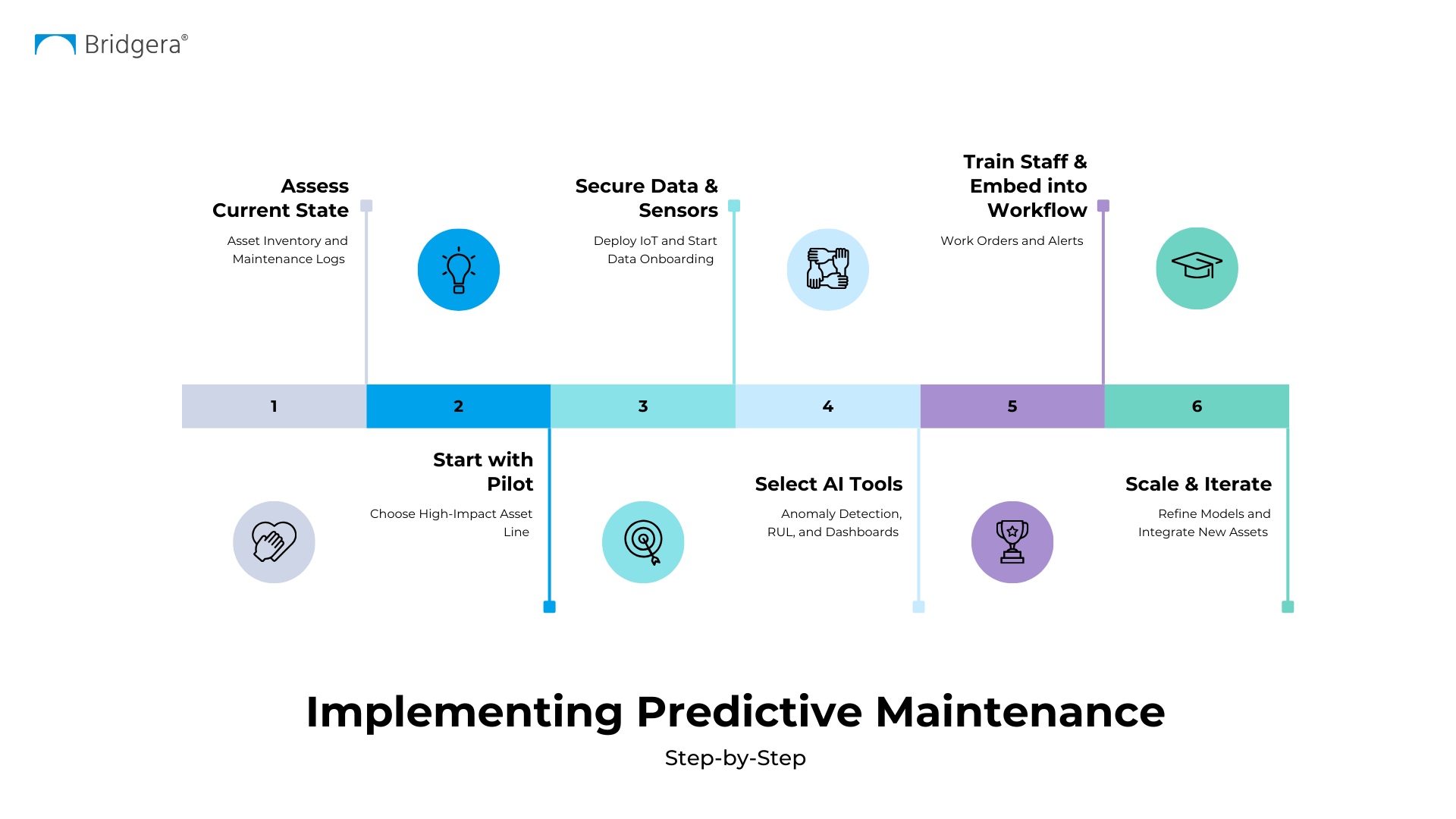 Bridgera®

Assess Current State

Asset Inventory and Maintenance Logs

Secure Data & Sensors

Deploy IoT and Start Data Onboarding

Train Staff & Embed into Workflow

Work Orders and Alerts

1

2

3

4

5

6

Start with Pilot

Choose High-Impact Asset Line

Select AI Tools

Anomaly Detection, RUL, and Dashboards

Scale & Iterate

Refine Models and Integrate New Assets

Implementing Predictive Maintenance

Step-by-Step